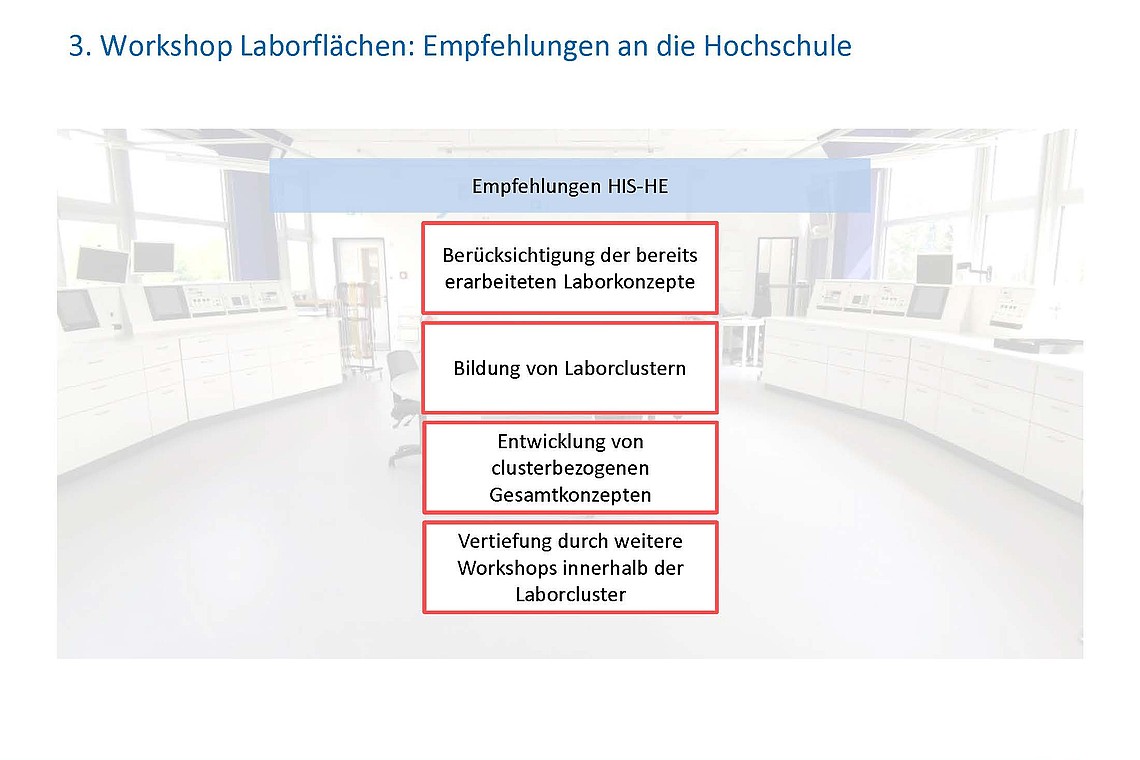 3. Workshop Laborflächen: Empfehlungen an die Hochschule

Empfehlungen HIS-HE

Berücksichtigung der bereits erarbeiteten Laborkonzepte

Bildung von Laborclustern

Entwicklung von clusterbezogenen Gesamtkonzepten

Vertiefung durch weitere Workshops innerhalb der Laborcluster